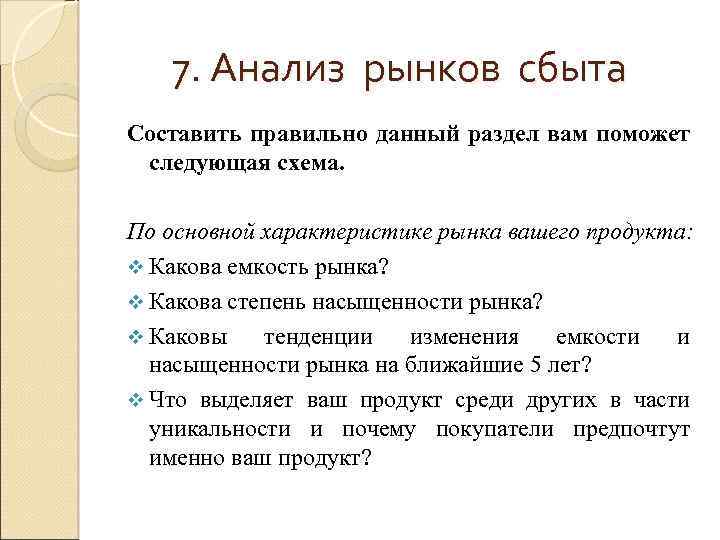 7. Анализ рынков сбыта

Составить правильно данный раздел вам поможет следующая схема.

По основной характеристике рынка вашего продукта:

❖ Какова емкость рынка?

❖ Какова степень насыщенности рынка?

❖ Каковы тенденции изменения емкости и насыщенности рынка на ближайшие 5 лет?

❖ Что выделяет ваш продукт среди других в части уникальности и почему покупатели предпочтут именно ваш продукт?